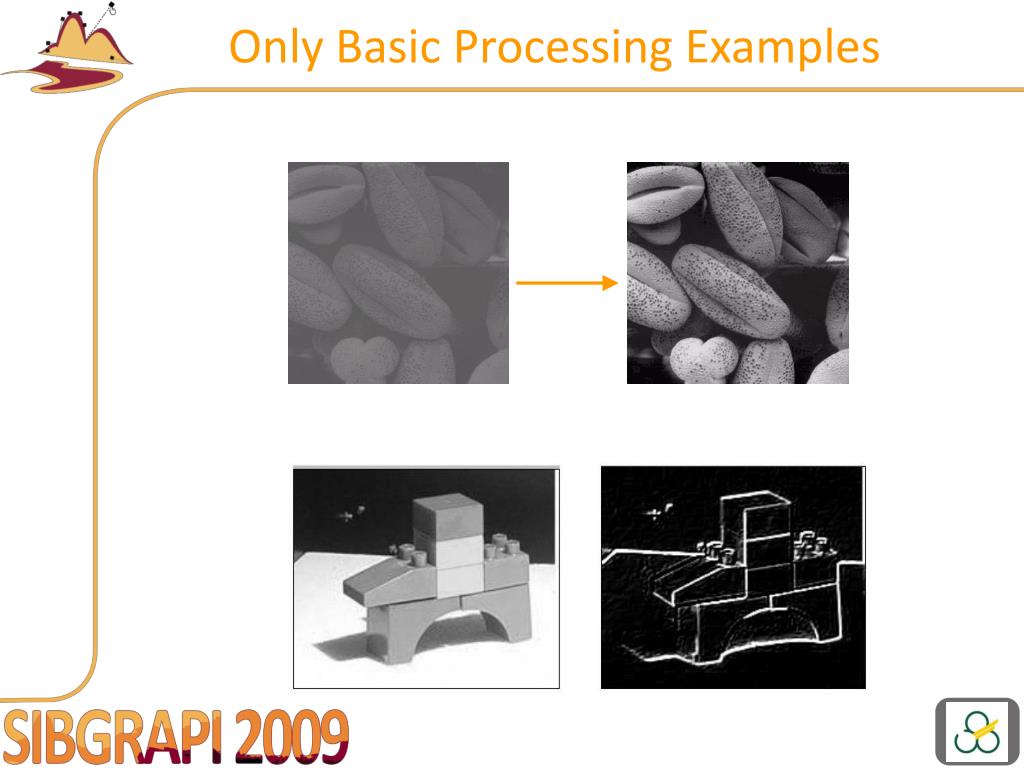 Only Basic Processing Examples

SIBGRAPI 2009